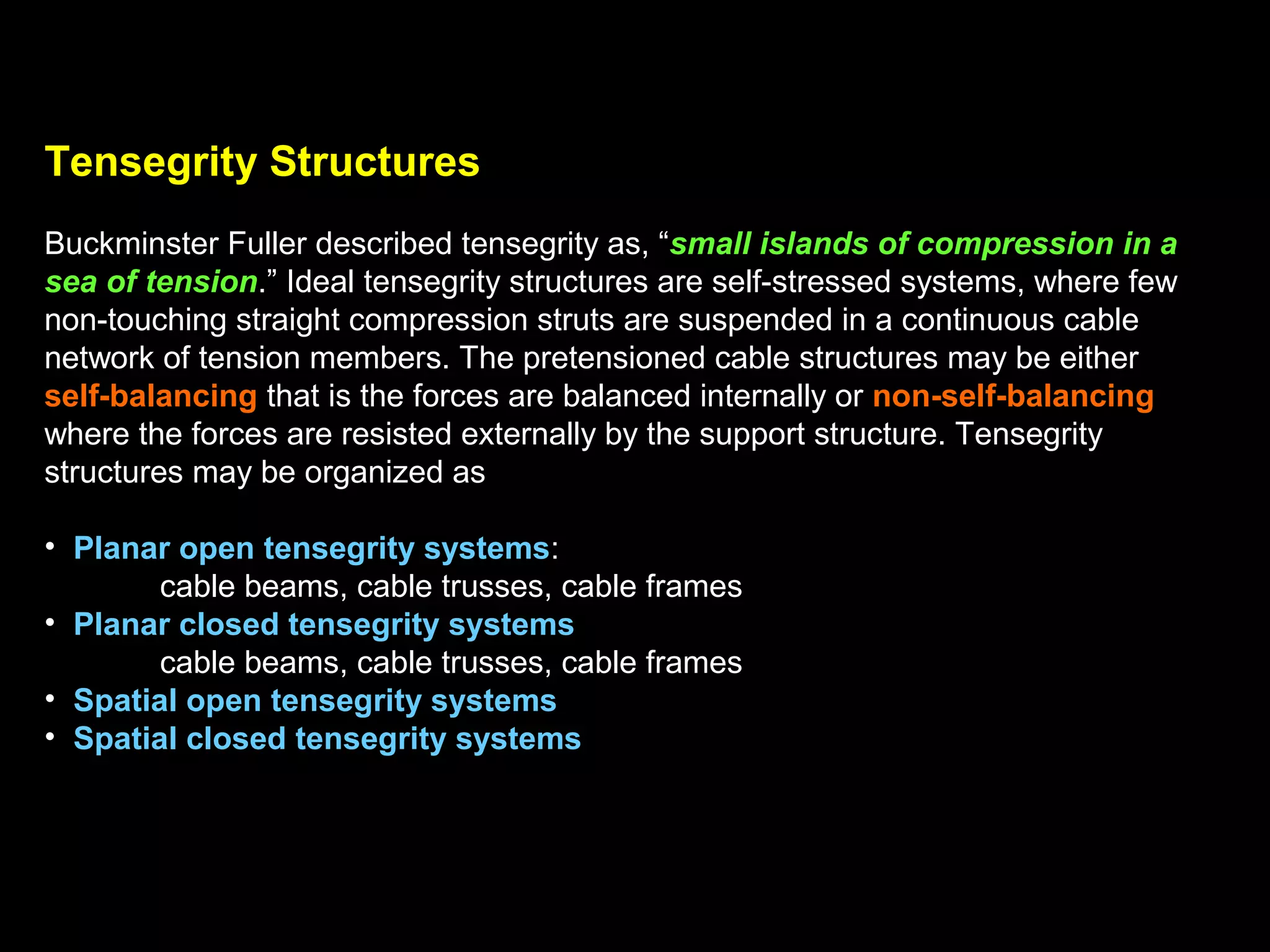 Tensegrity Structures

Buckminster Fuller described tensegrity as, “small islands of compression in a sea of tension.” Ideal tensegrity structures are self-stressed systems, where few non-touching straight compression struts are suspended in a continuous cable network of tension members. The pretensioned cable structures may be either self-balancing that is the forces are balanced internally or non-self-balancing where the forces are resisted externally by the support structure. Tensegrity structures may be organized as

• Planar open tensegrity systems:
cable beams, cable trusses, cable frames
• Planar closed tensegrity systems
cable beams, cable trusses, cable frames
• Spatial open tensegrity systems
• Spatial closed tensegrity systems